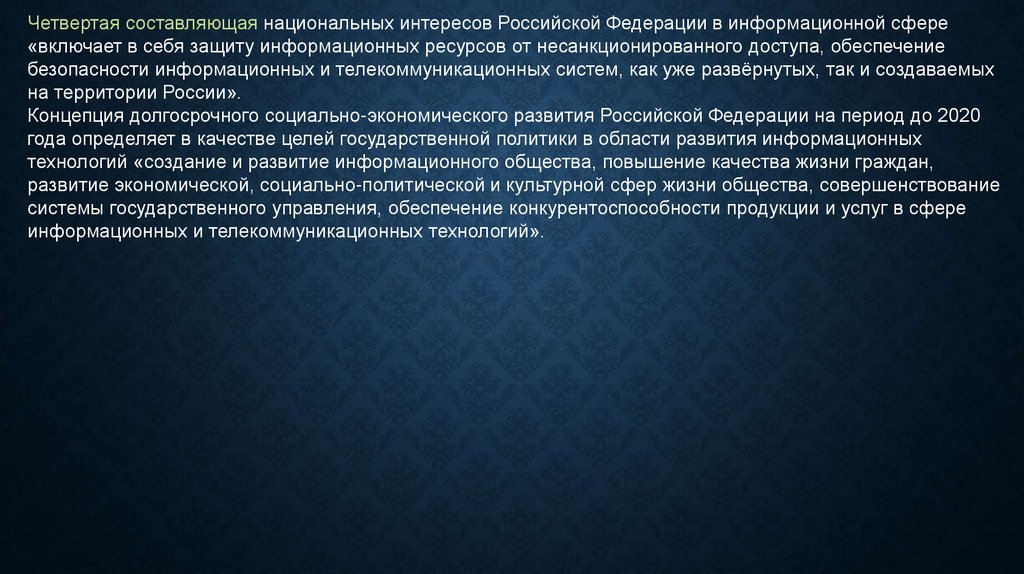 Четвертая составляющая национальных интересов Российской Федерации в информационной сфере «включает в себя защиту информационных ресурсов от несанкционированного доступа, обеспечение безопасности информационных и телекоммуникационных систем, как уже развёрнутых, так и создаваемых на территории России».
Концепция долгосрочного социально-экономического развития Российской Федерации на период до 2020 года определяет в качестве целей государственной политики в области развития информационных технологий «создание и развитие информационного общества, повышение качества жизни граждан, развитие экономической, социально-политической и культурной сфер жизни общества, совершенствование системы государственного управления, обеспечение конкурентоспособности продукции и услуг в сфере информационных и телекоммуникационных технологий».